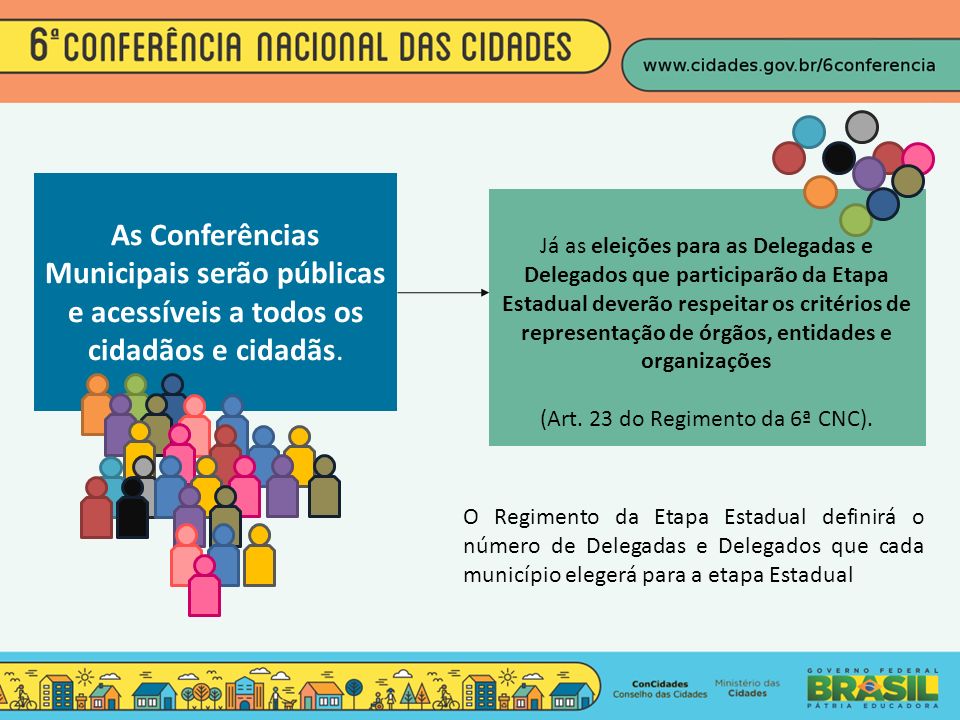 6ª CONFERÊNCIA NACIONAL DAS CIDADES

www.cidades.gov.br/6conferencia

As Conferências Municipais serão públicas e acessíveis a todos os cidadãos e cidadãs.

Já as eleições para as Delegadas e Delegados que participarão da Etapa Estadual deverão respeitar os critérios de representação de órgãos, entidades e organizações

(Art. 23 do Regimento da 6ª CNC).

O Regimento da Etapa Estadual definirá o número de Delegadas e Delegados que cada município elegerá para a etapa Estadual

ConCidades Conselho das Cidades

Ministério das Cidades

GOVERNO FEDERAL
BRASIL
PÁTRIA EDUCADORA